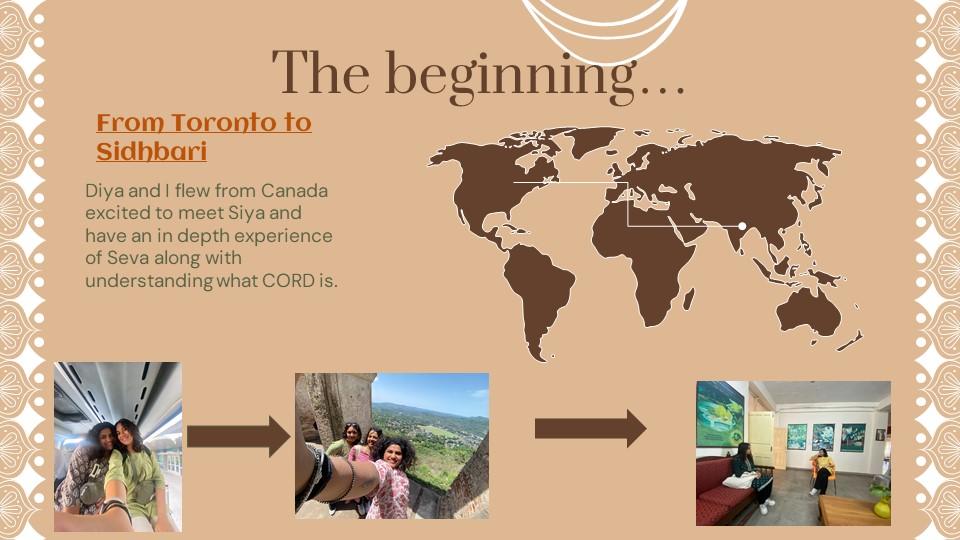 The beginning...

From Toronto to Sidhbari

Diya and I flew from Canada excited to meet Siya and have an in depth experience of Seva along with understanding what CORD is.